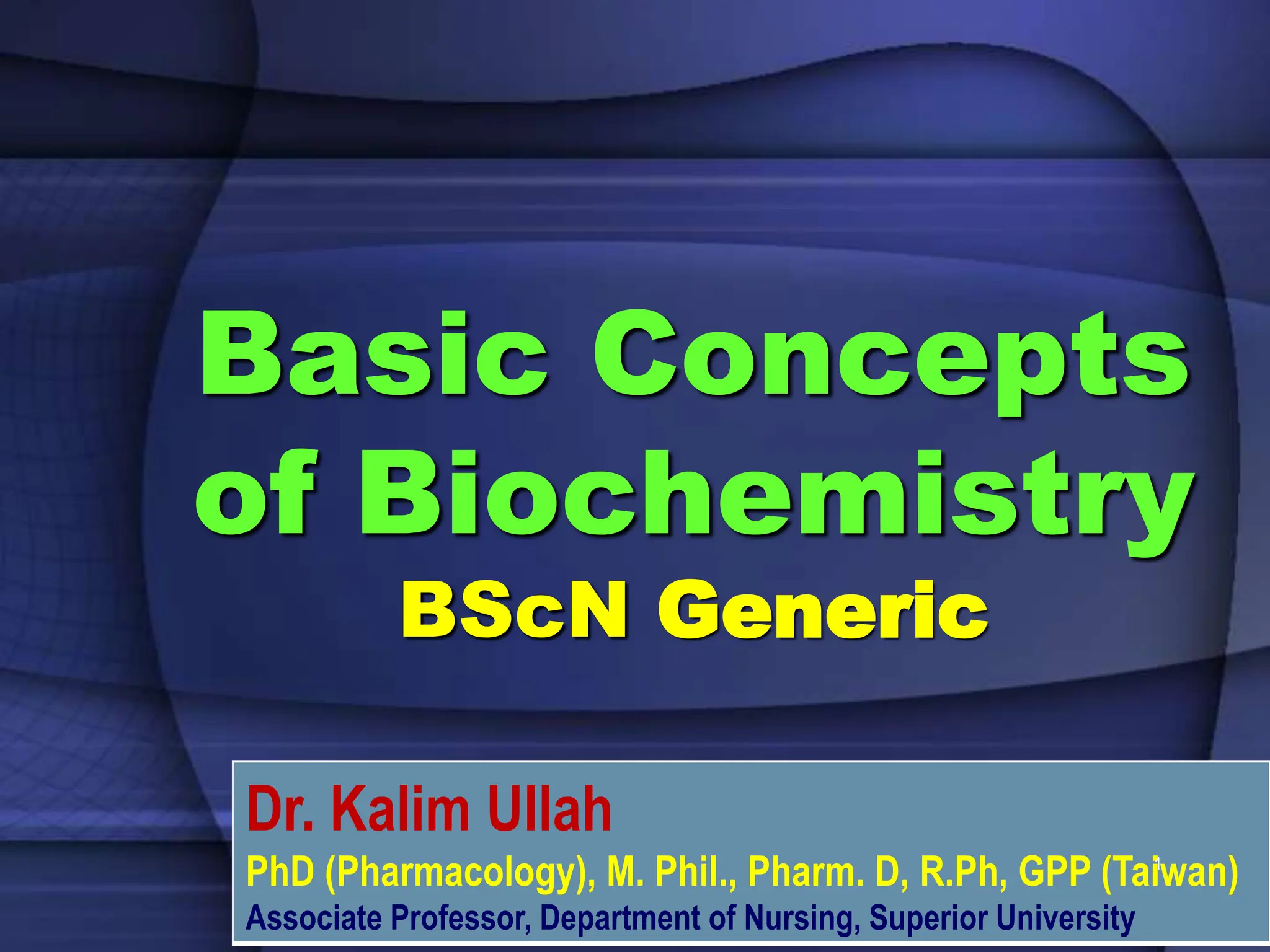 Basic Concepts of Biochemistry
BScN Generic

Dr. Kalim Ullah
PhD (Pharmacology), M. Phil., Pharm. D, R.Ph, GPP (Taiwan)
Associate Professor, Department of Nursing, Superior University

1